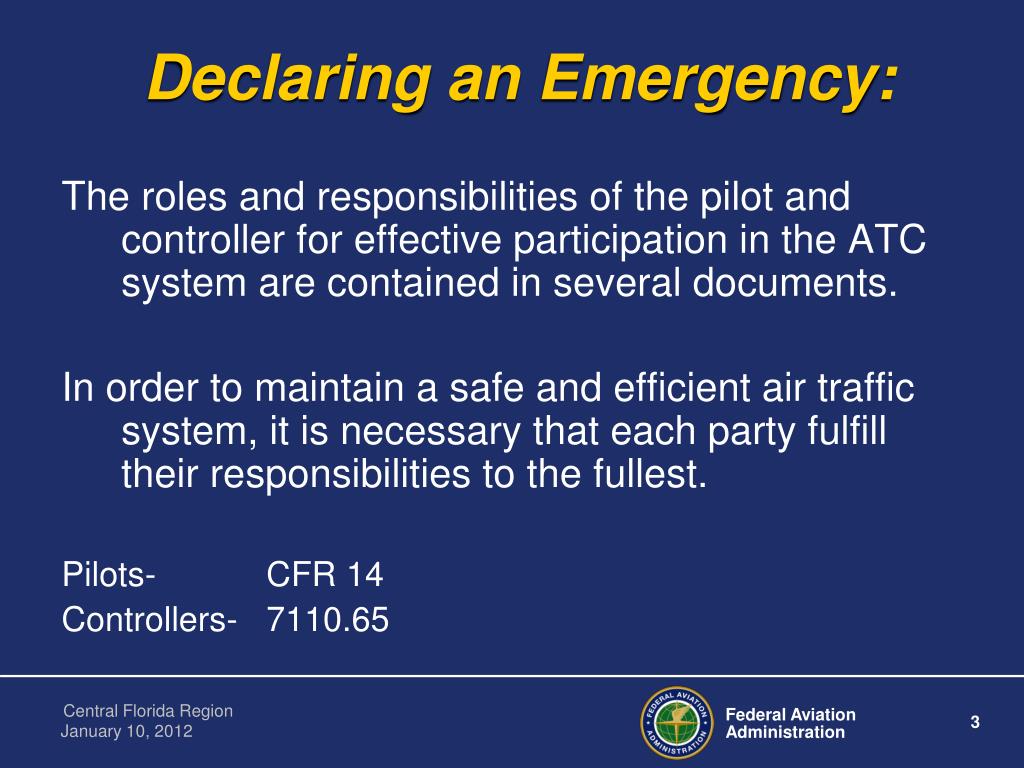 Declaring an Emergency:

The roles and responsibilities of the pilot and controller for effective participation in the ATC system are contained in several documents.

In order to maintain a safe and efficient air traffic system, it is necessary that each party fulfill their responsibilities to the fullest.

Pilots- CFR 14
Controllers- 7110.65

Central Florida Region
January 10, 2012

FEDERAL AVIATION ADMINISTRATION

Federal Aviation Administration

3